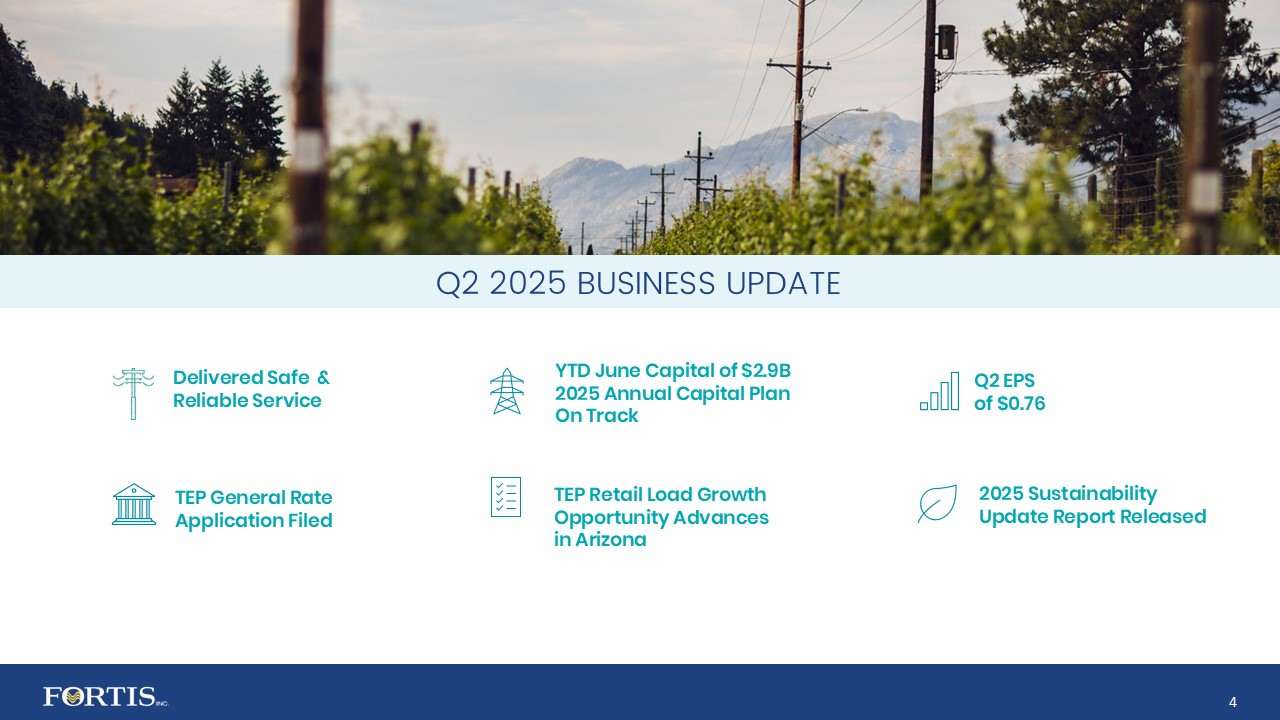 Q2 2025 BUSINESS UPDATE

Delivered Safe & Reliable Service

YTD June Capital of \$2.9B 2025 Annual Capital Plan On Track

Q2 EPS of \$0.76

TEP General Rate Application Filed

TEP Retail Load Growth Opportunity Advances in Arizona

2025 Sustainability Update Report Released

FORTIS INC.

4